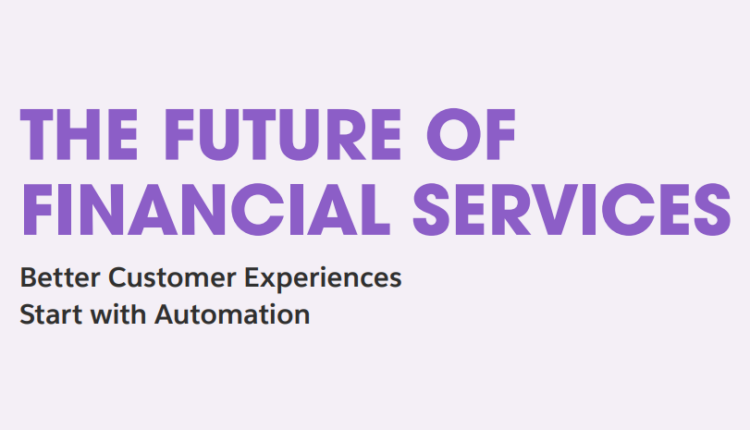 THE FUTURE OF FINANCIAL SERVICES

Better Customer Experiences Start with Automation